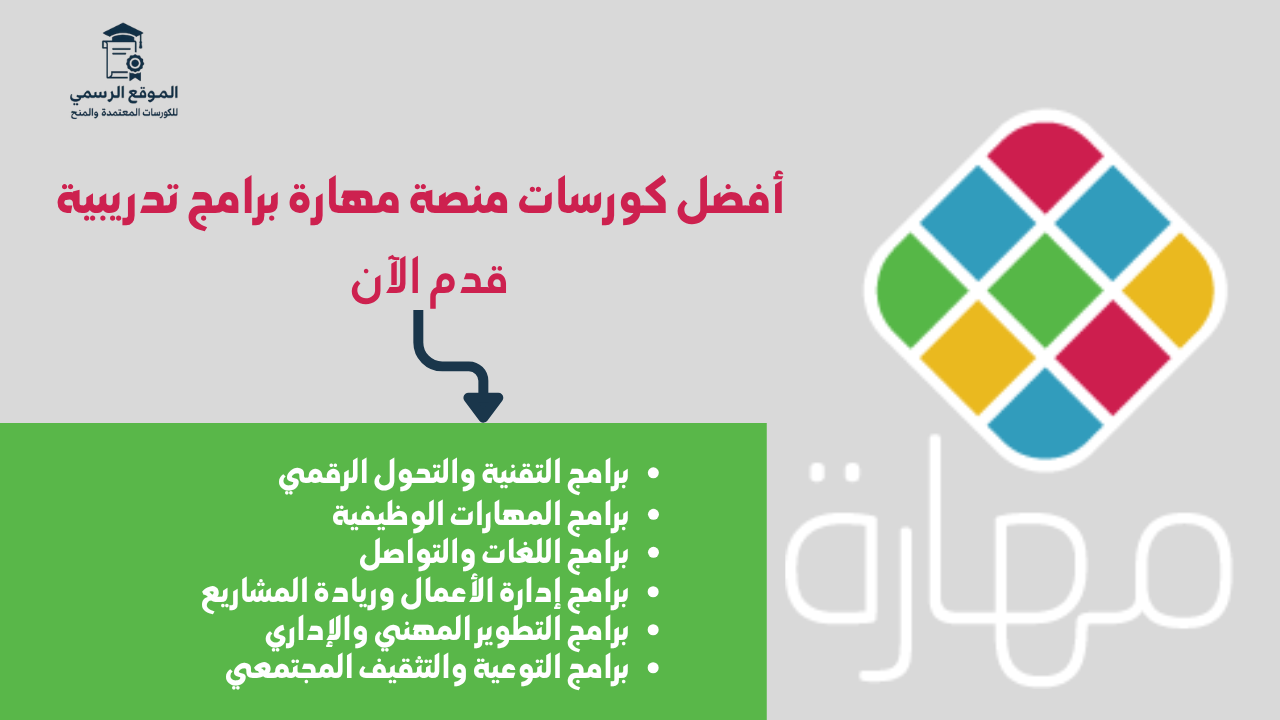 الموقع الرسمي
للكورسات المعتمدة والمنح

أفضل كورسات منصة مهارة برامج تدريبية

قدم الآن

- برامج التقنية والتحول الرقمي
- برامج المهارات الوظيفية
- برامج اللغات والتواصل
- برامج إدارة الأعمال وريادة المشاريع
- برامج التطوير المهني والإداري
- برامج التوعية والتثقيف المجتمعي

مهارة